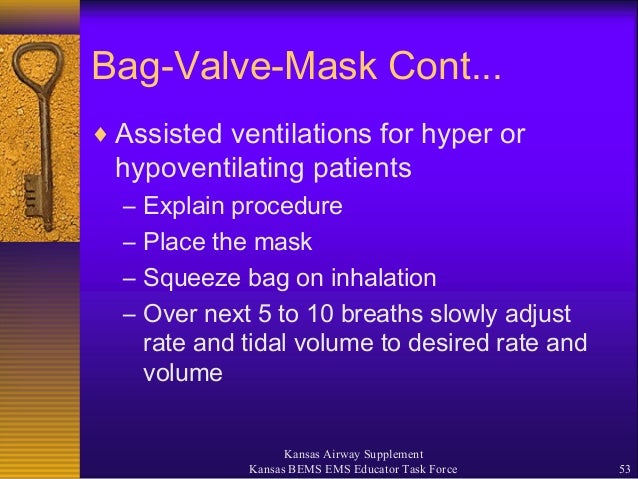 Bag-Valve-Mask Cont...

♦ Assisted ventilations for hyper or hypoventilating patients

– Explain procedure

– Place the mask

– Squeeze bag on inhalation

– Over next 5 to 10 breaths slowly adjust rate and tidal volume to desired rate and volume

Kansas Airway Supplement
Kansas BEMS EMS Educator Task Force

53